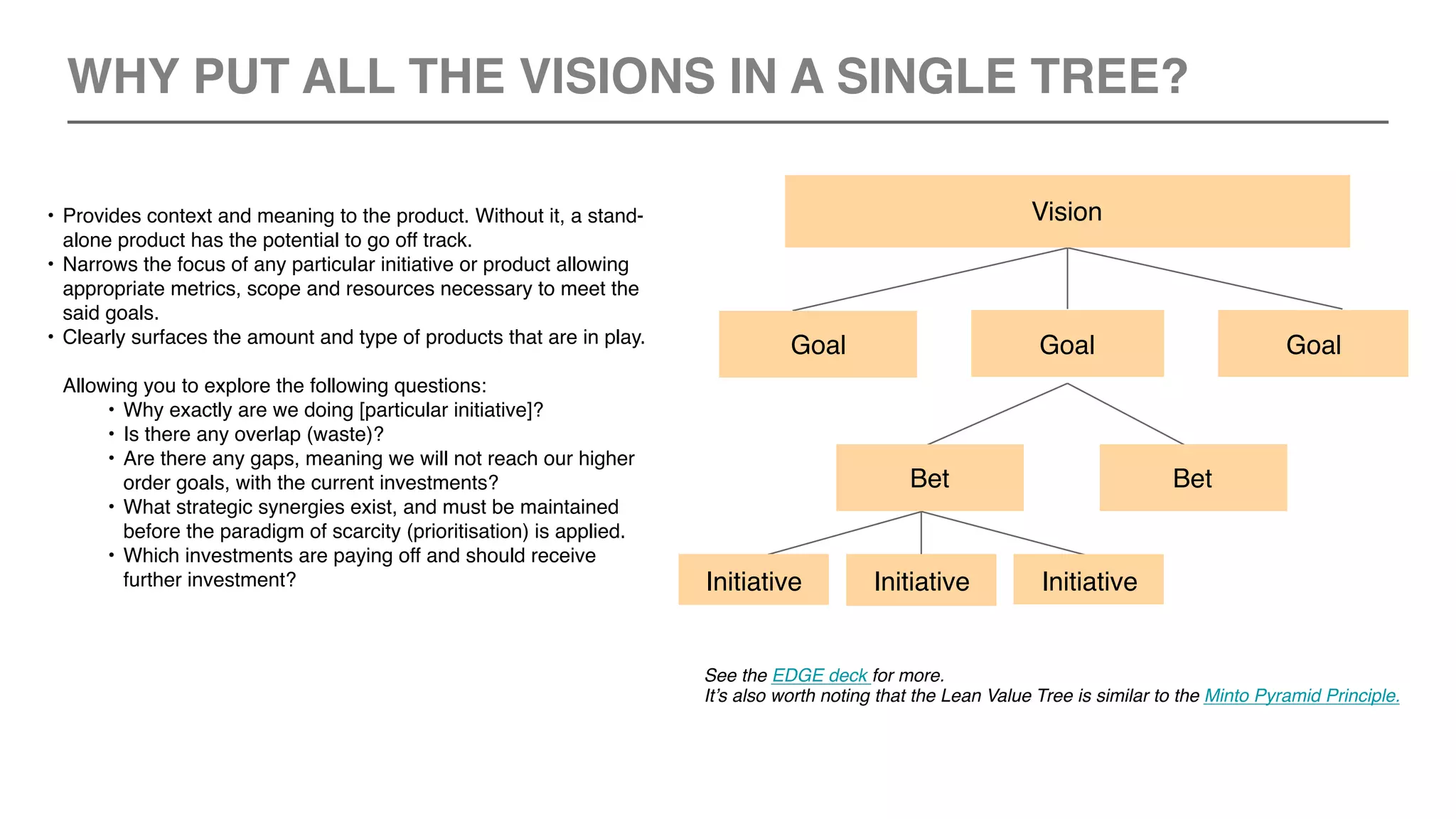 WHY PUT ALL THE VISIONS IN A SINGLE TREE?

• Provides context and meaning to the product. Without it, a stand-alone product has the potential to go off track.
• Narrows the focus of any particular initiative or product allowing appropriate metrics, scope and resources necessary to meet the said goals.
• Clearly surfaces the amount and type of products that are in play.

Allowing you to explore the following questions:
• Why exactly are we doing [particular initiative]?
• Is there any overlap (waste)?
• Are there any gaps, meaning we will not reach our higher order goals, with the current investments?
• What strategic synergies exist, and must be maintained before the paradigm of scarcity (prioritisation) is applied.
• Which investments are paying off and should receive further investment?

Vision

Goal

Goal

Goal

Bet

Bet

Initiative

Initiative

Initiative

See the EDGE deck for more.
It's also worth noting that the Lean Value Tree is similar to the Minto Pyramid Principle.